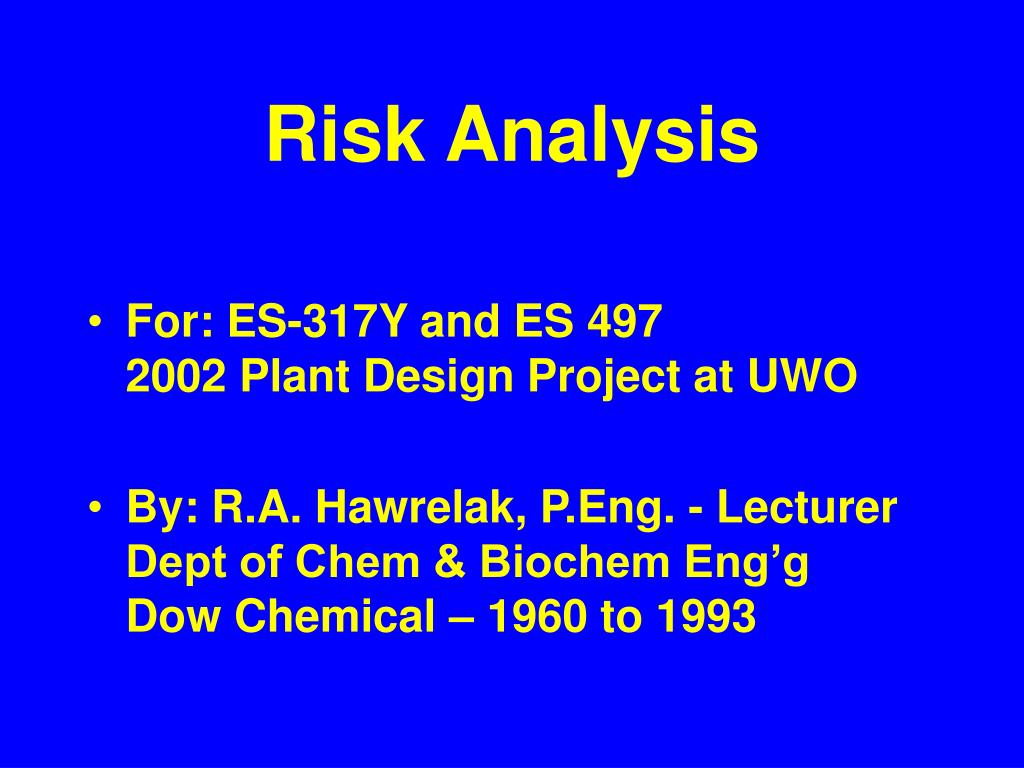 Risk Analysis

• For: ES-317Y and ES 497
2002 Plant Design Project at UWO

• By: R.A. Hawrelak, P.Eng. - Lecturer
Dept of Chem & Biochem Eng’g
Dow Chemical – 1960 to 1993